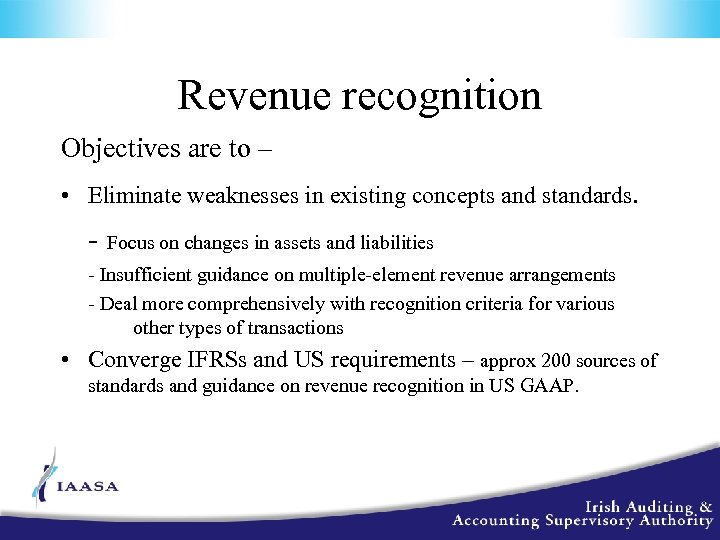 Revenue recognition

Objectives are to –

• Eliminate weaknesses in existing concepts and standards.

- Focus on changes in assets and liabilities

- Insufficient guidance on multiple-element revenue arrangements

- Deal more comprehensively with recognition criteria for various other types of transactions

• Converge IFRSs and US requirements – approx 200 sources of standards and guidance on revenue recognition in US GAAP.

IAASA

Irish Auditing & Accounting Supervisory Authority